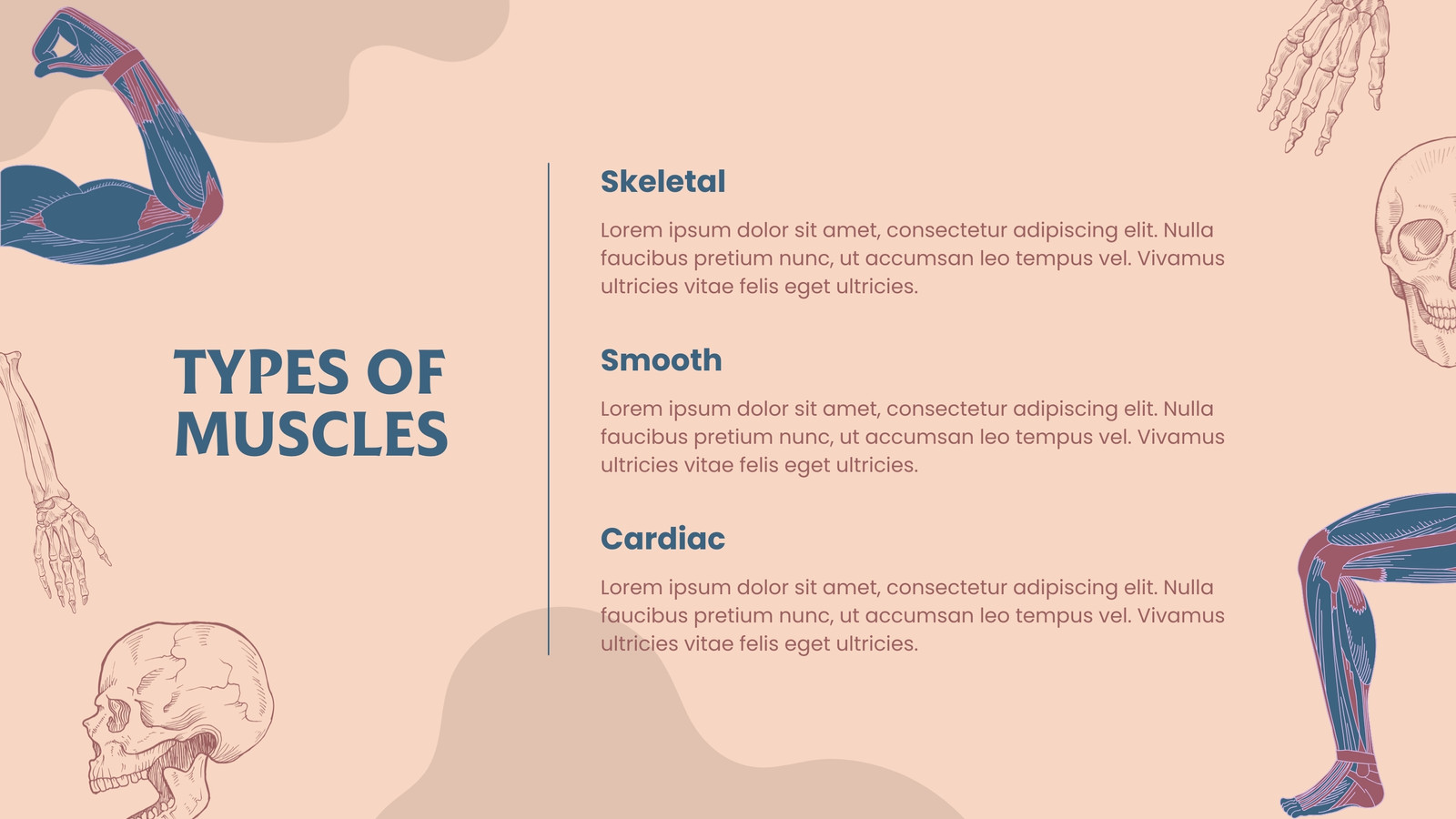 TYPES OF MUSCLES

Skeletal

Lorem ipsum dolor sit amet, consectetur adipiscing elit. Nulla faucibus pretium nunc, ut accumsan leo tempus vel. Vivamus ultricies vitae felis eget ultricies.

Smooth

Lorem ipsum dolor sit amet, consectetur adipiscing elit. Nulla faucibus pretium nunc, ut accumsan leo tempus vel. Vivamus ultricies vitae felis eget ultricies.

Cardiac

Lorem ipsum dolor sit amet, consectetur adipiscing elit. Nulla faucibus pretium nunc, ut accumsan leo tempus vel. Vivamus ultricies vitae felis eget ultricies.